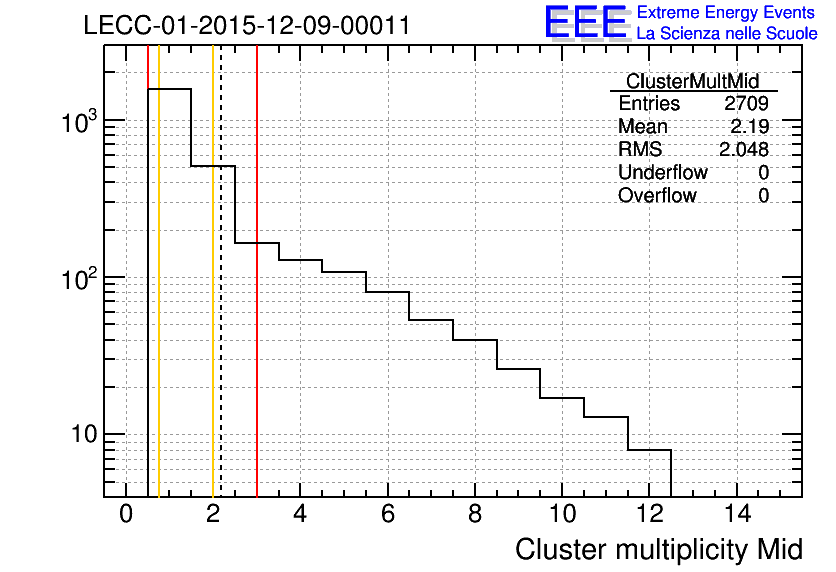 LECC-01-2015-12-09-00011

EEE Extreme Energy Events
La Scienza nelle Scuole

| ClusterMultMid | |
|---|---|
| Entries | 2709 |
| Mean | 2.19 |
| RMS | 2.048 |
| Underflow | 0 |
| Overflow | 0 |

$10^3$
$10^2$
10

0 2 4 6 8 10 12 14

Cluster multiplicity Mid